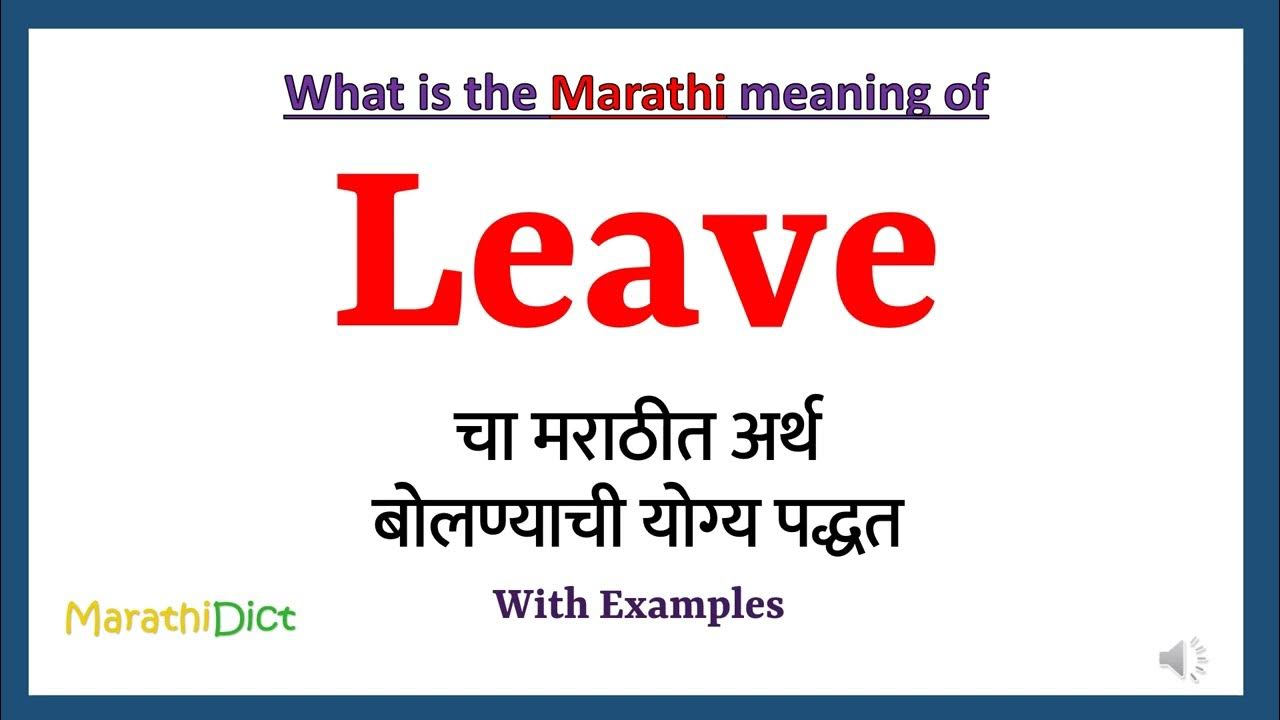 What is the Marathi meaning of

Leave

चा मराठीत अर्थ
बोलण्याची योग्य पद्धत

With Examples

MarathiDict